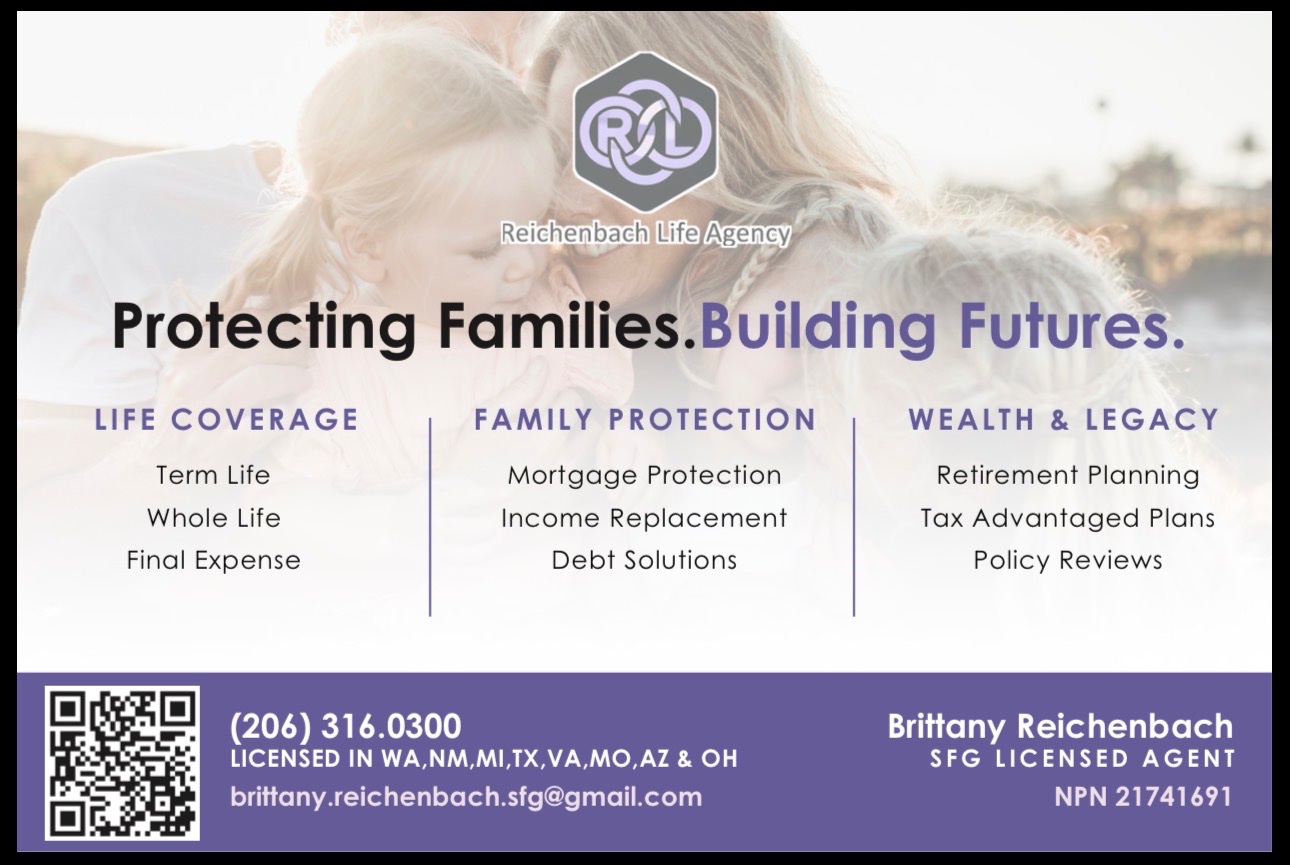 RL

Reichenbach Life Agency

Protecting Families.Building Futures.

LIFE COVERAGE
Term Life
Whole Life
Final Expense

FAMILY PROTECTION
Mortgage Protection
Income Replacement
Debt Solutions

WEALTH & LEGACY
Retirement Planning
Tax Advantaged Plans
Policy Reviews

(206) 316.0300
LICENSED IN WA,NM,MI,TX,VA,MO,AZ & OH
brittany.reichenbach.sfg@gmail.com

Brittany Reichenbach
SFG LICENSED AGENT
NPN 21741691